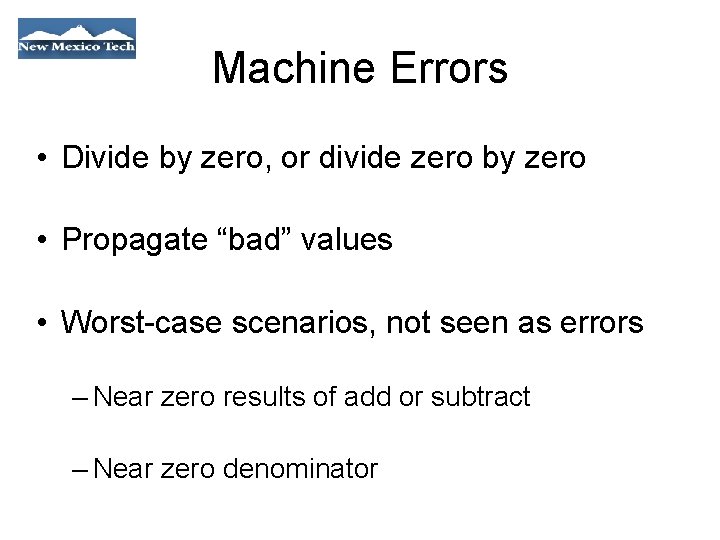 New Mexico Tech

Machine Errors

• Divide by zero, or divide zero by zero

• Propagate “bad” values

• Worst-case scenarios, not seen as errors

– Near zero results of add or subtract

– Near zero denominator